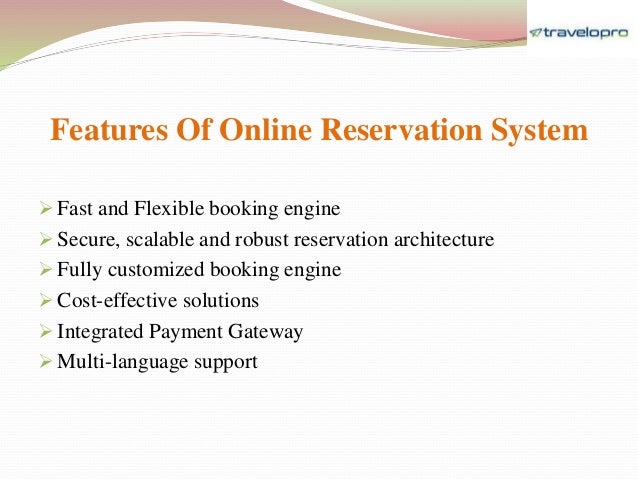 travelopro

Features Of Online Reservation System

➢ Fast and Flexible booking engine
➢ Secure, scalable and robust reservation architecture
➢ Fully customized booking engine
➢ Cost-effective solutions
➢ Integrated Payment Gateway
➢ Multi-language support